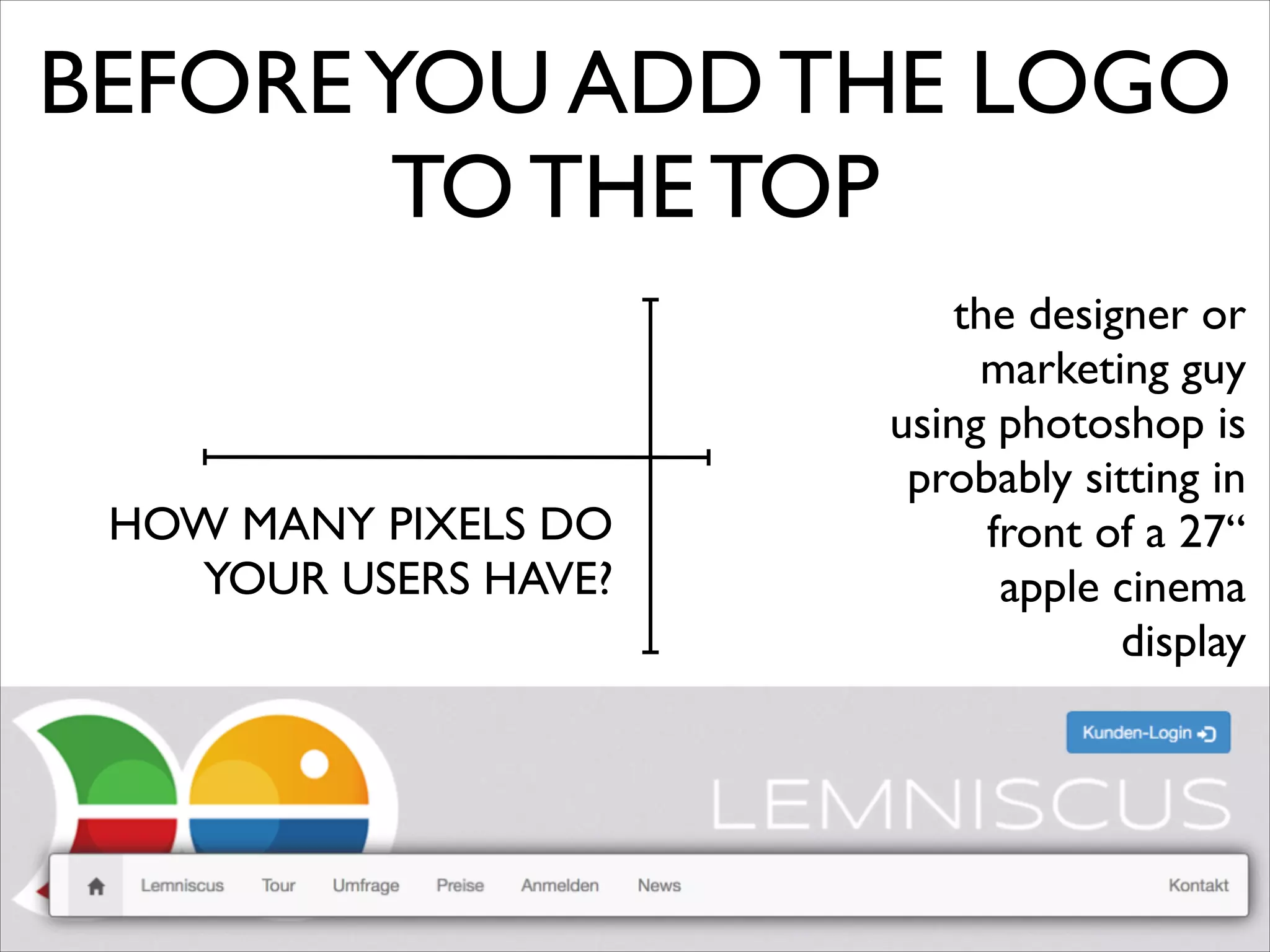 BEFORE YOU ADD THE LOGO TO THE TOP

HOW MANY PIXELS DO YOUR USERS HAVE?

the designer or marketing guy using photoshop is probably sitting in front of a 27“ apple cinema display

Kunden-Login

LEMNISCUS

Lemniscus Tour Umfrage Preise Anmelden News Kontakt